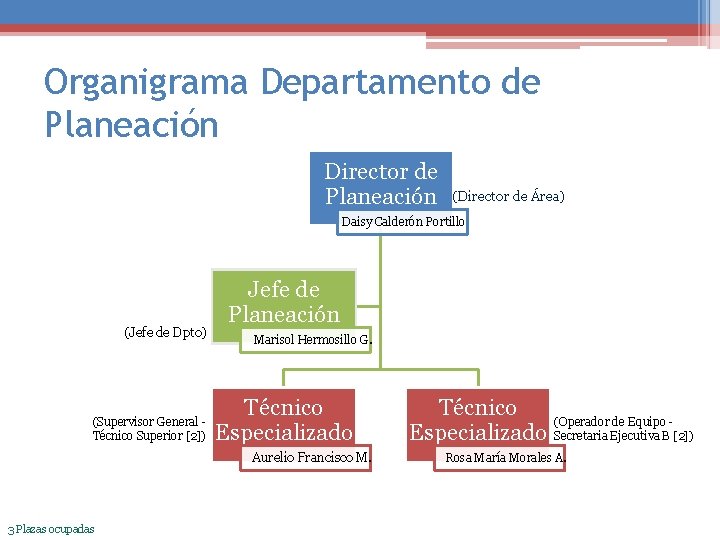 Organigrama Departamento de Planeación

Director de Planeación
(Director de Área)
Daisy Calderón Portillo

Jefe de Planeación
(Jefe de Dpto)
Marisol Hermosillo G.

(Supervisor General - Técnico Superior [2])
Técnico Especializado
Aurelio Francisco M.

Técnico Especializado
(Operador de Equipo - Secretaria Ejecutiva B [2])
Rosa María Morales A.

3 Plazas ocupadas